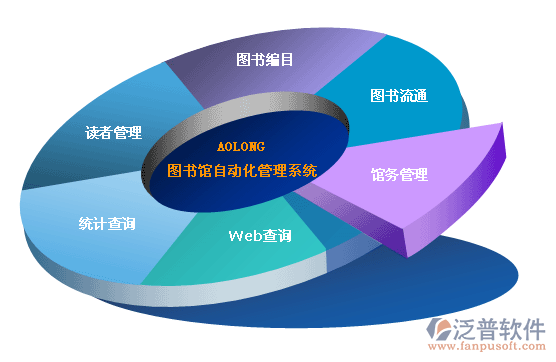 图书编目

图书流通

读者管理

AOLONG

图书馆自动化管理系统

馆务管理

统计查询

Web查询

泛普软件
www.fanpusoft.com